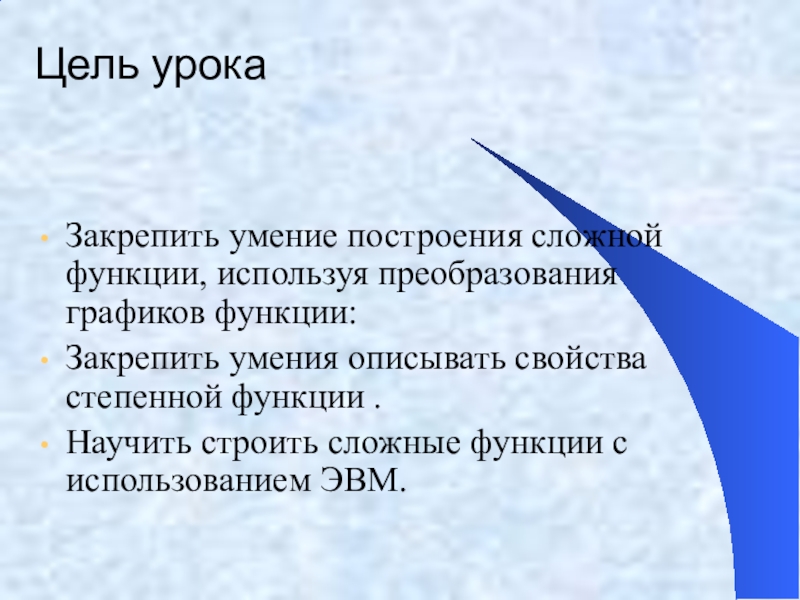 Цель урока

• Закрепить умение построения сложной функции, используя преобразования графиков функции:
• Закрепить умения описывать свойства степенной функции .
• Научить строить сложные функции с использованием ЭВМ.